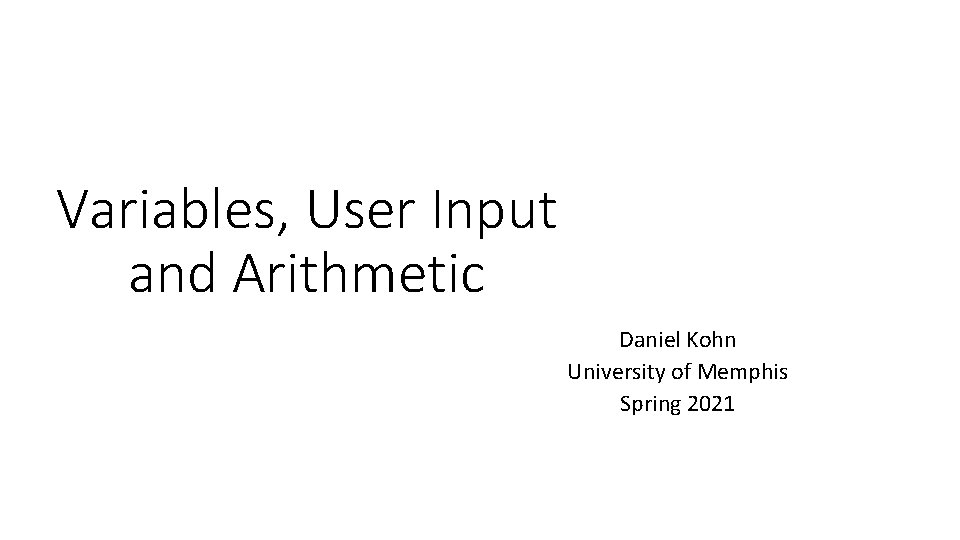 Variables, User Input and Arithmetic

Daniel Kohn
University of Memphis
Spring 2021